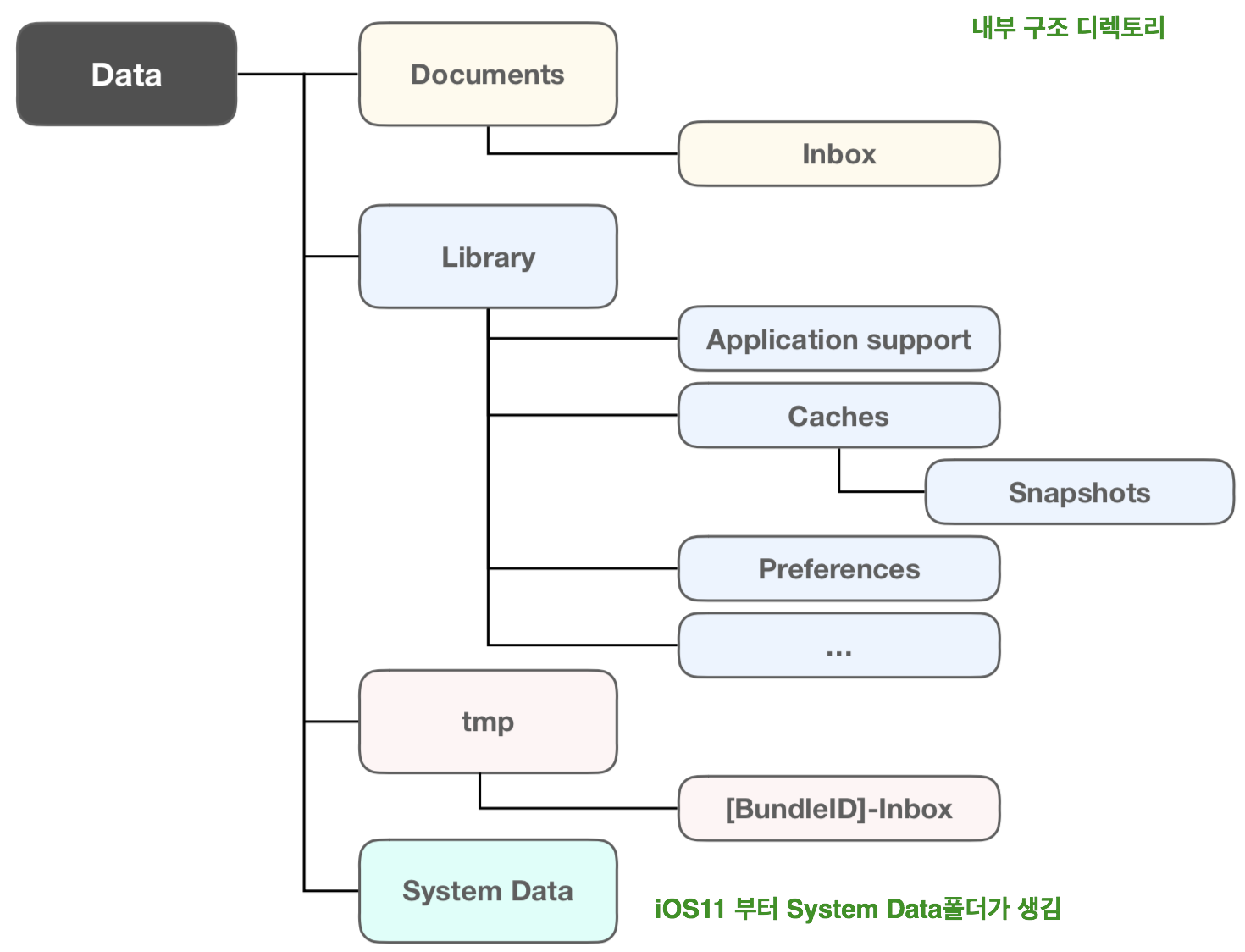 내부 구조 디렉토리

Data

Documents

Inbox

Library

Application support

Caches

Snapshots

Preferences

...

tmp

[BundleID]-Inbox

System Data

iOS11 부터 System Data폴더가 생김